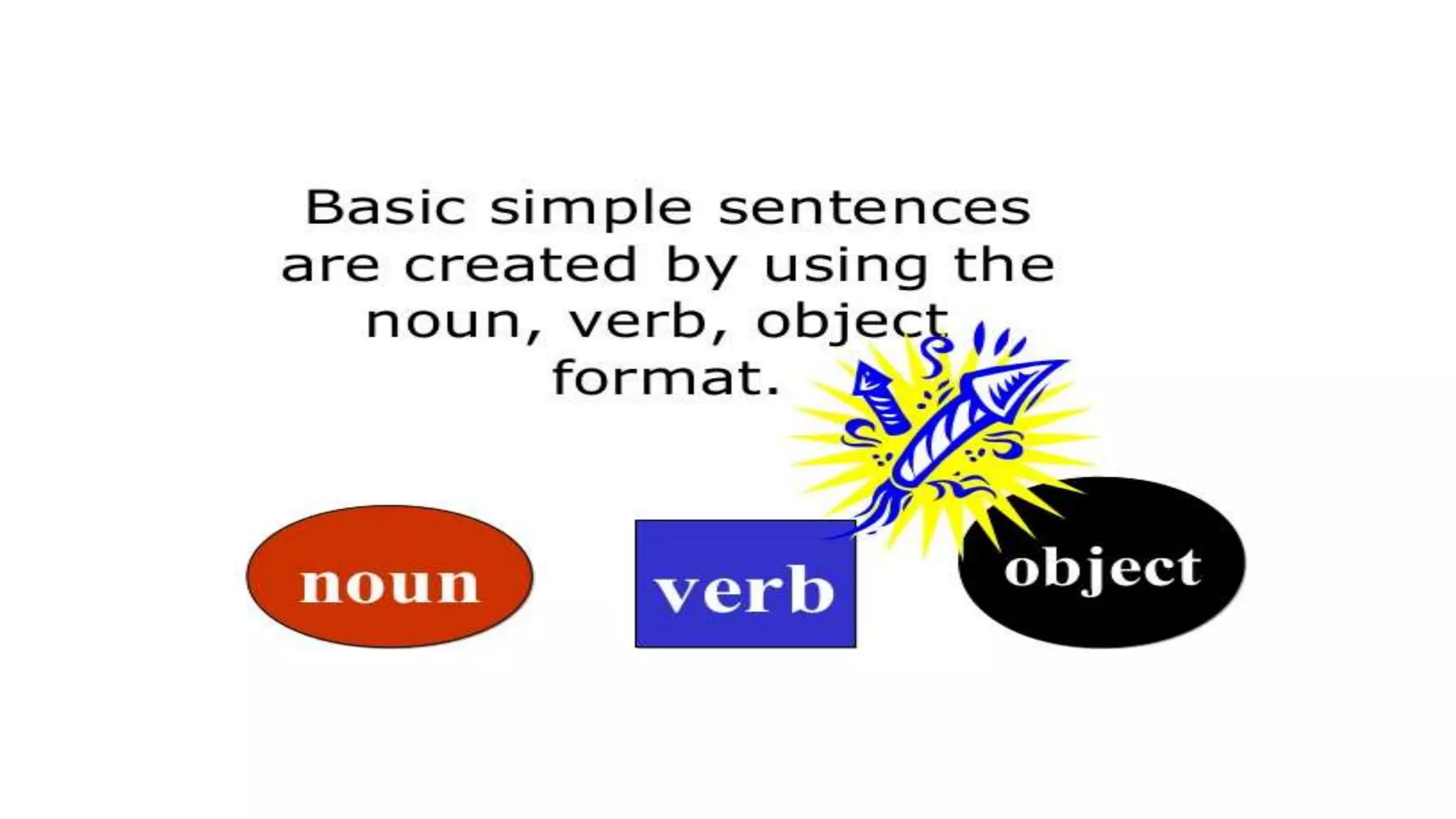 Basic simple sentences are created by using the noun, verb, object format.

noun

verb

object